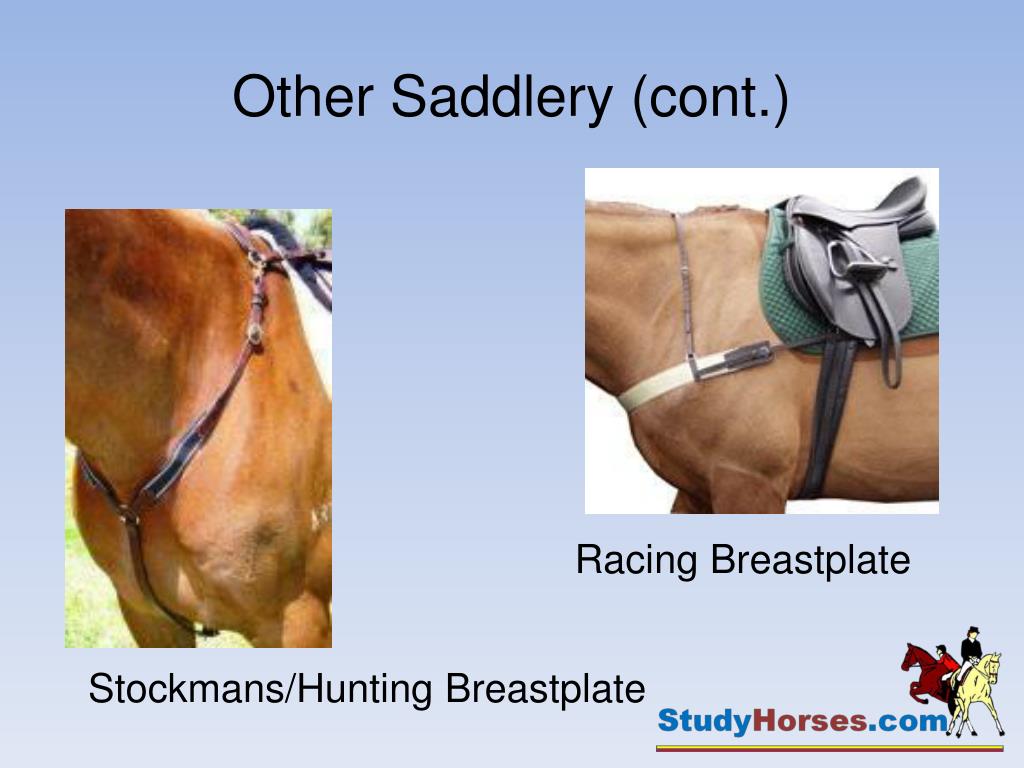 Other Saddlery (cont.)

Racing Breastplate

Stockmans/Hunting Breastplate

StudyHorses.com